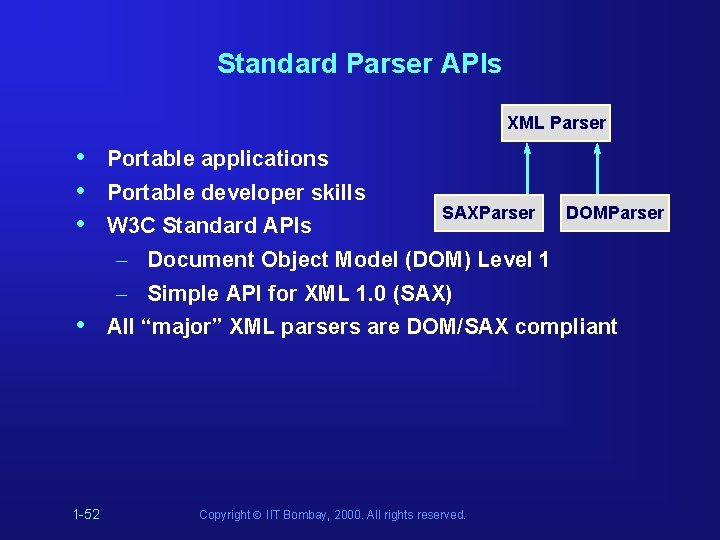 Standard Parser APIs

XML Parser

SAXParser

DOMParser

• Portable applications
• Portable developer skills
• W3C Standard APIs
– Document Object Model (DOM) Level 1
– Simple API for XML 1.0 (SAX)
• All “major” XML parsers are DOM/SAX compliant

1-52

Copyright © IIT Bombay, 2000. All rights reserved.